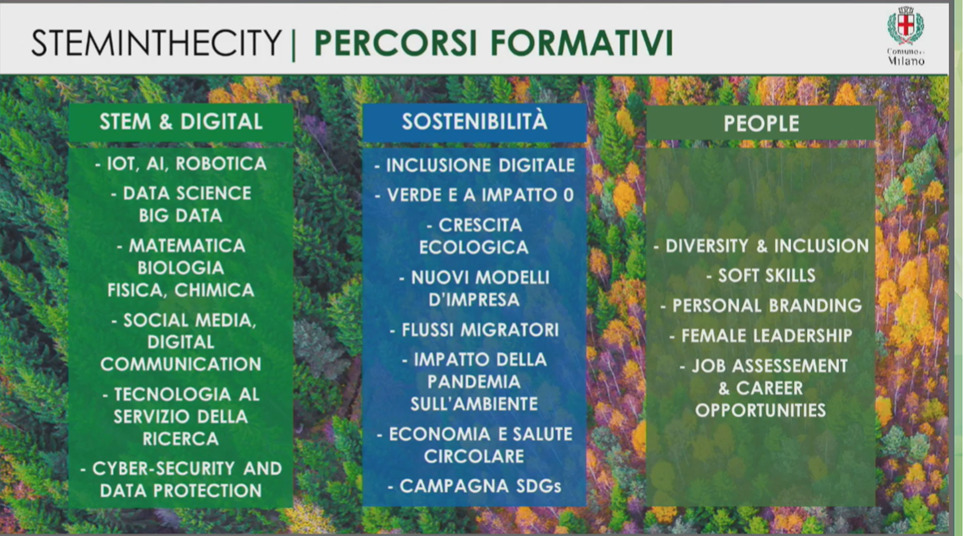 STEMINTHECITY | PERCORSI FORMATIVI

Comune di Milano

STEM & DIGITAL

- IOT, AI, ROBOTICA
- DATA SCIENCE BIG DATA
- MATEMATICA BIOLOGIA FISICA, CHIMICA
- SOCIAL MEDIA, DIGITAL COMMUNICATION
- TECNOLOGIA AL SERVIZIO DELLA RICERCA
- CYBER-SECURITY AND DATA PROTECTION

SOSTENIBILITÀ

- INCLUSIONE DIGITALE
- VERDE E A IMPATTO 0
- CRESCITA ECOLOGICA
- NUOVI MODELLI D'IMPRESA
- FLUSSI MIGRATORI
- IMPATTO DELLA PANDEMIA SULL'AMBIENTE
- ECONOMIA E SALUTE CIRCOLARE
- CAMPAGNA SDGs

PEOPLE

- DIVERSITY & INCLUSION
- SOFT SKILLS
- PERSONAL BRANDING
- FEMALE LEADERSHIP
- JOB ASSESSEMENT & CAREER OPPORTUNITIES